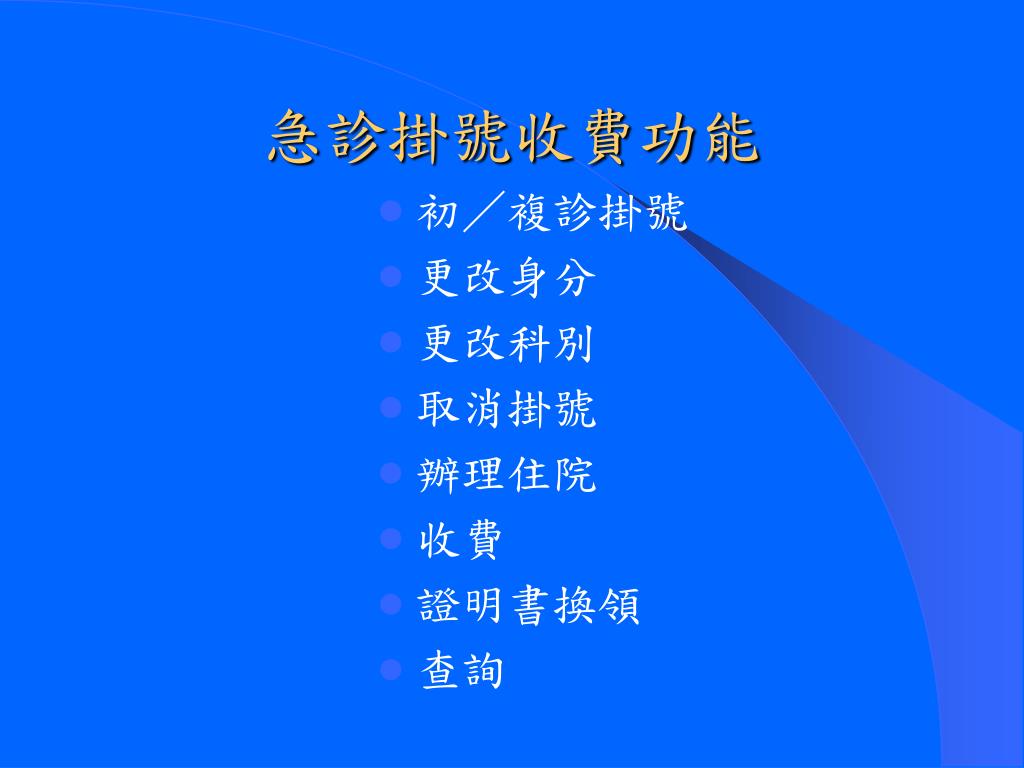 急診掛號收費功能

- 初／複診掛號
- 更改身分
- 更改科別
- 取消掛號
- 辦理住院
- 收費
- 證明書換領
- 查詢